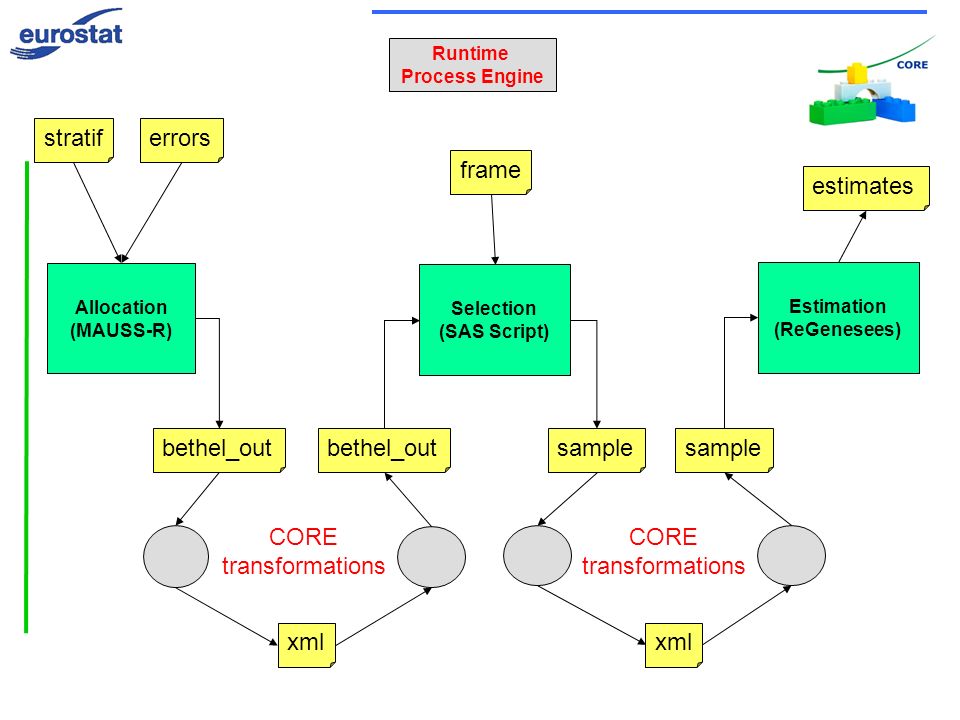 eurostat

Runtime Process Engine

CORE

stratif

errors

frame

estimates

Allocation (MAUSS-R)

Selection (SAS Script)

Estimation (ReGenesees)

bethel_out

bethel_out

sample

sample

CORE transformations

CORE transformations

xml

xml